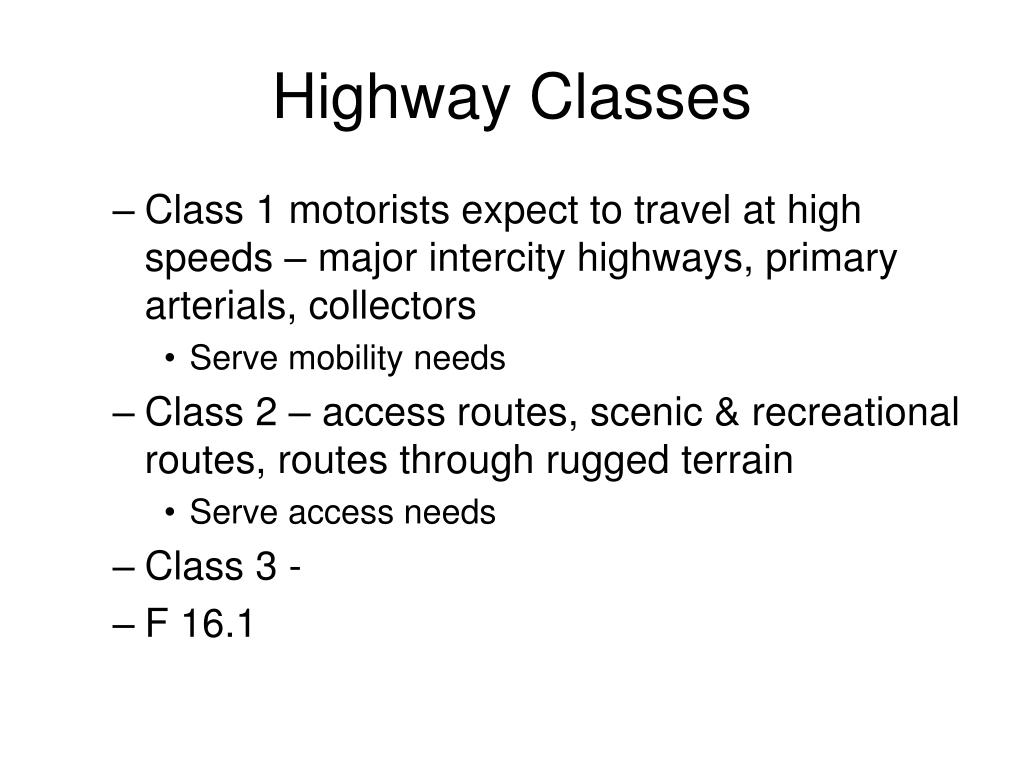 Highway Classes

– Class 1 motorists expect to travel at high speeds – major intercity highways, primary arterials, collectors

• Serve mobility needs

– Class 2 – access routes, scenic & recreational routes, routes through rugged terrain

• Serve access needs

– Class 3 -

– F 16.1